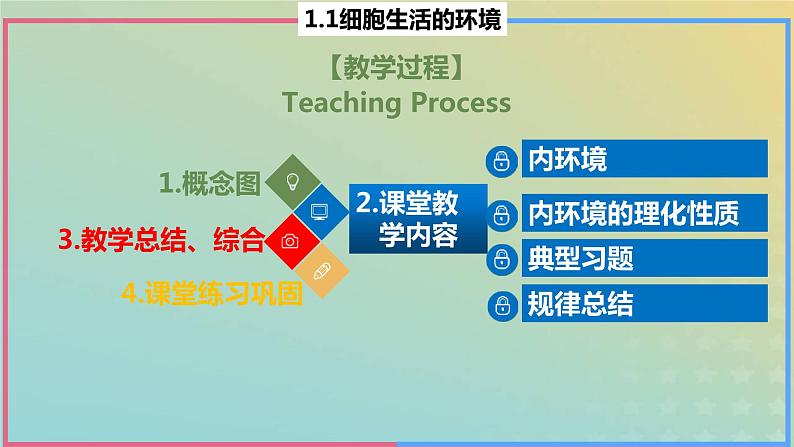 1.1细胞生活的环境

【教学过程】
Teaching Process

1.概念图

2.课堂教学内容

3.教学总结、综合

4.课堂练习巩固

内环境

内环境的理化性质

典型习题

规律总结